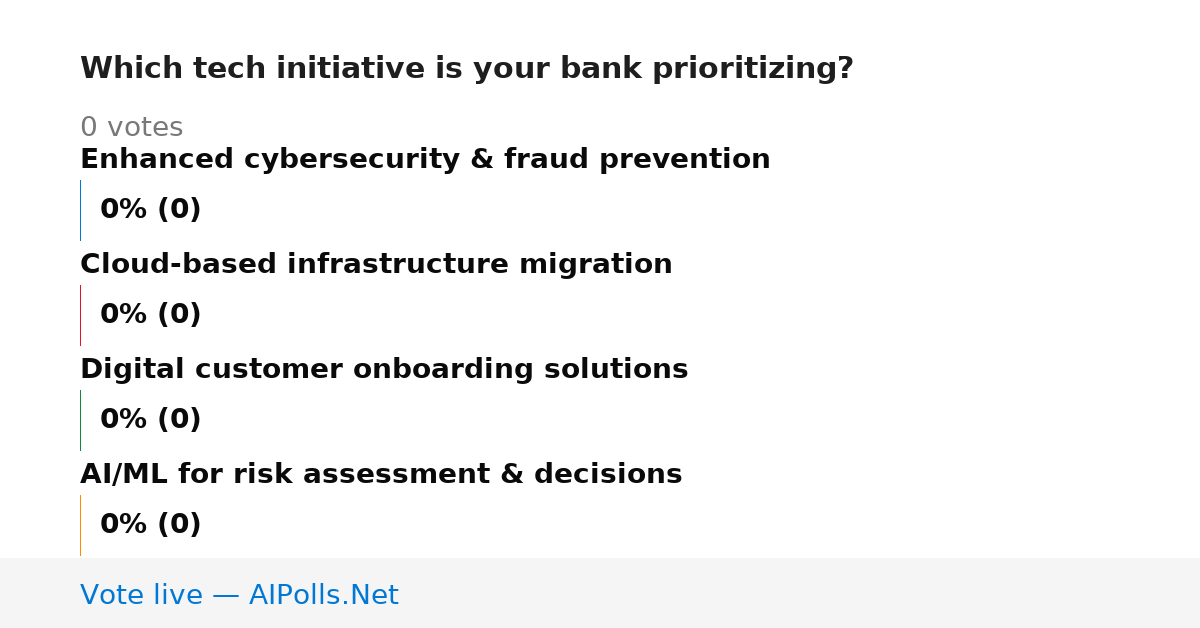 Which tech initiative is your bank prioritizing?

0 votes

Enhanced cybersecurity & fraud prevention

0% (0)

Cloud-based infrastructure migration

0% (0)

Digital customer onboarding solutions

0% (0)

AI/ML for risk assessment & decisions

0% (0)

Vote live — AIPolls.Net